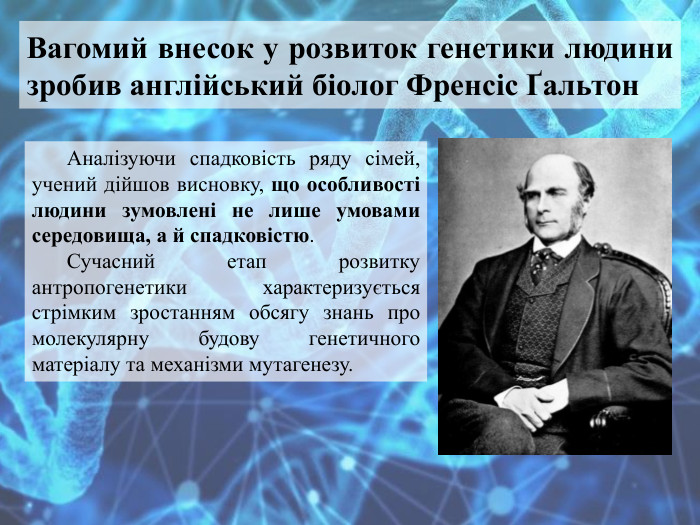 Вагомий внесок у розвиток генетики людини зробив англійський біолог Френсіс Ґальтон

Аналізуючи спадковість ряду сімей, учений дійшов висновку, що особливості людини зумовлені не лише умовами середовища, а й спадковістю.

Сучасний етап розвитку антропогенетики характеризується стрімким зростанням обсягу знань про молекулярну будову генетичного матеріалу та механізми мутагенезу.